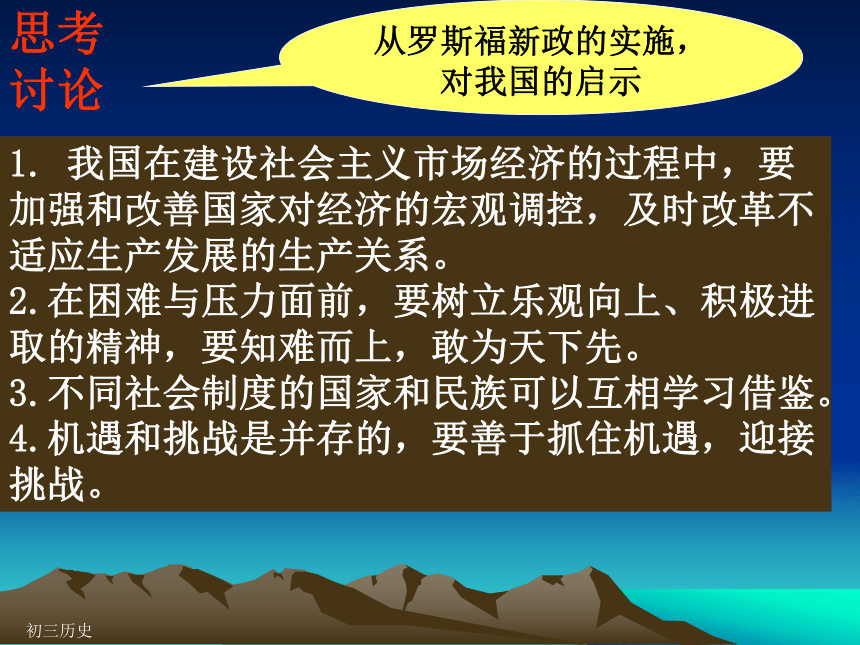 思考讨论

从罗斯福新政的实施，对我国的启示

1. 我国在建设社会主义市场经济的过程中，要加强和改善国家对经济的宏观调控，及时改革不适应生产发展的生产关系。
2.在困难与压力面前，要树立乐观向上、积极进取的精神，要知难而上，敢为天下先。
3.不同社会制度的国家和民族可以互相学习借鉴。
4.机遇和挑战是并存的，要善于抓住机遇，迎接挑战。

初三历史